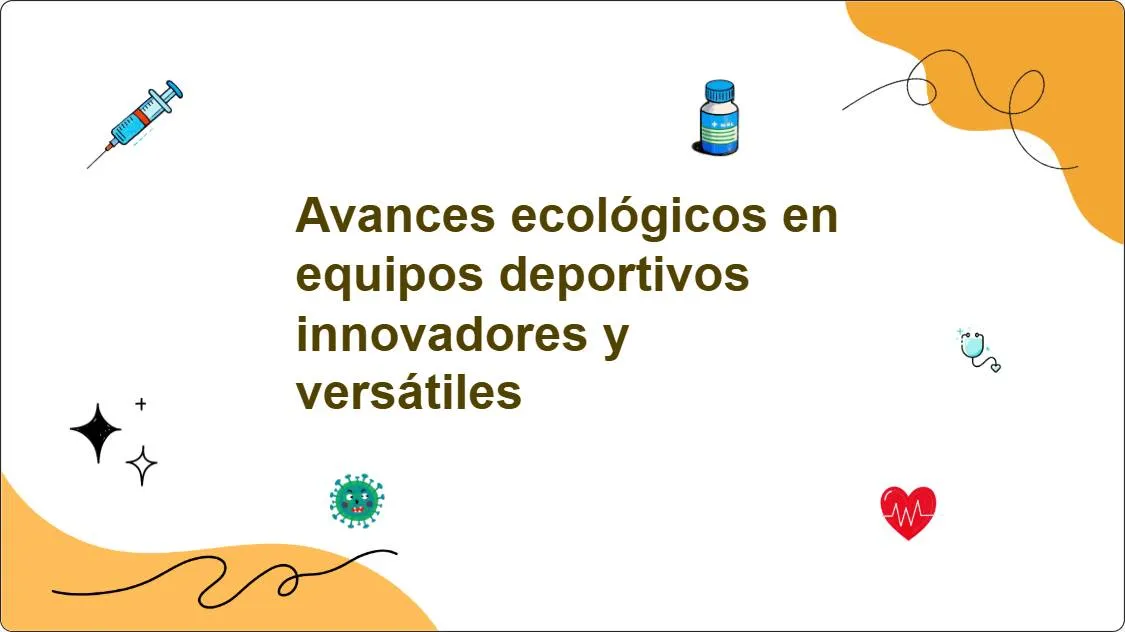 Avances ecológicos en equipos deportivos innovadores y versátiles